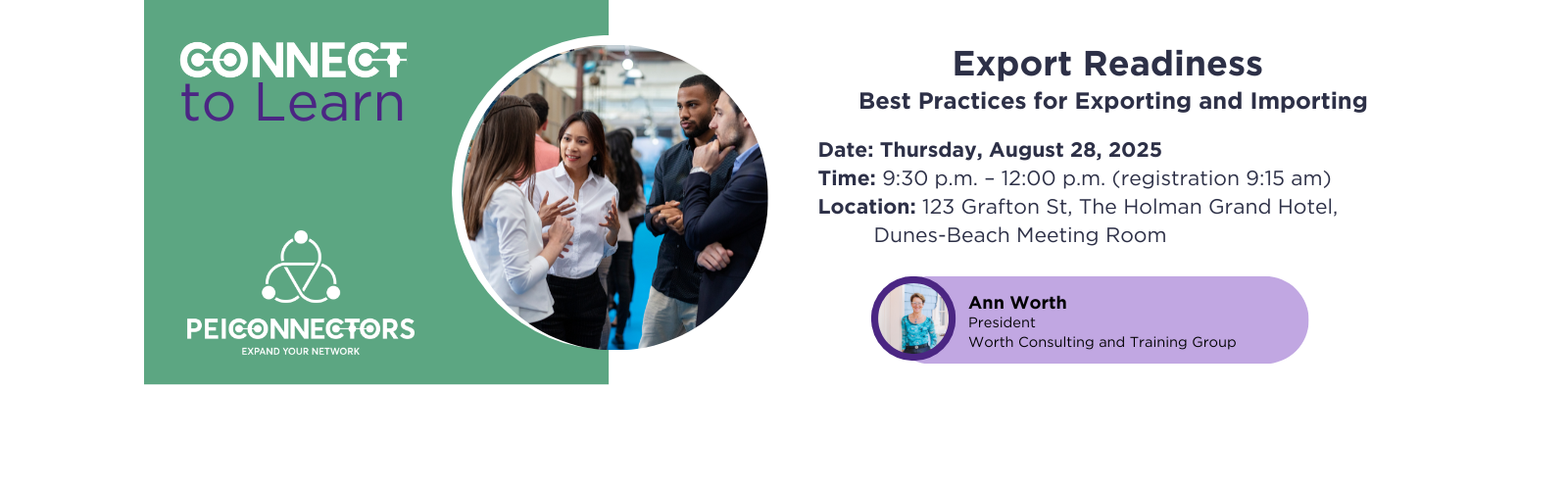 CONNECT
to Learn

PEICONNECTORS
EXPAND YOUR NETWORK

Export Readiness
Best Practices for Exporting and Importing

Date: Thursday, August 28, 2025
Time: 9:30 p.m. – 12:00 p.m. (registration 9:15 am)
Location: 123 Grafton St, The Holman Grand Hotel, Dunes-Beach Meeting Room

Ann Worth
President
Worth Consulting and Training Group